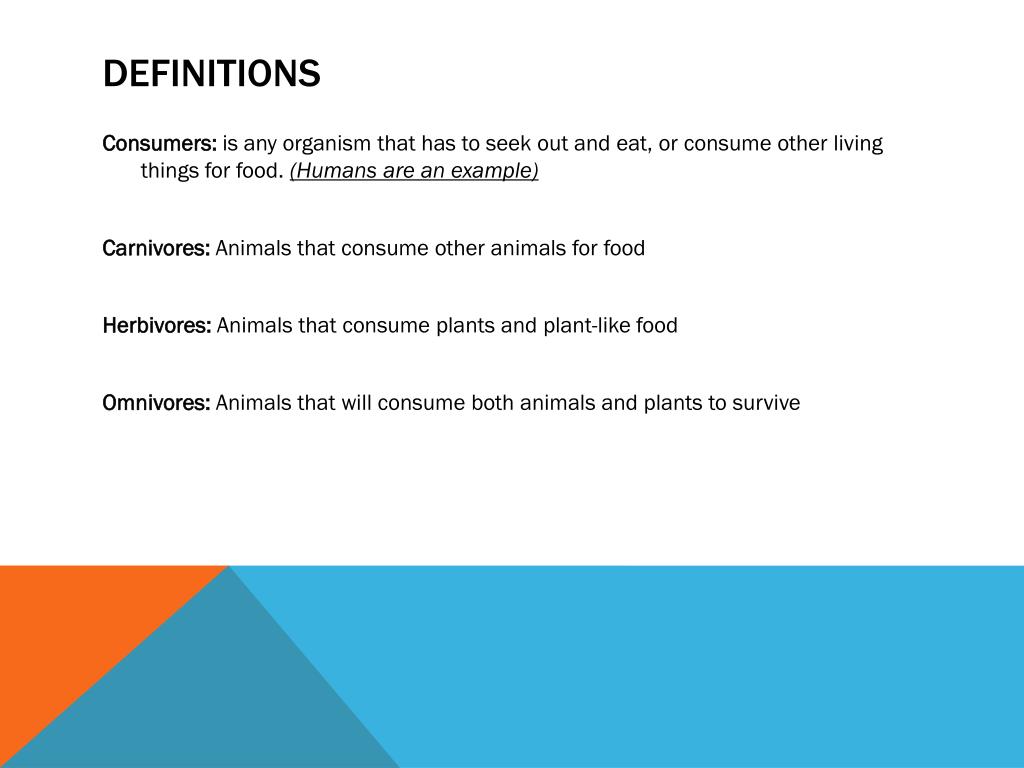 DEFINITIONS

Consumers: is any organism that has to seek out and eat, or consume other living things for food. (Humans are an example)

Carnivores: Animals that consume other animals for food

Herbivores: Animals that consume plants and plant-like food

Omnivores: Animals that will consume both animals and plants to survive